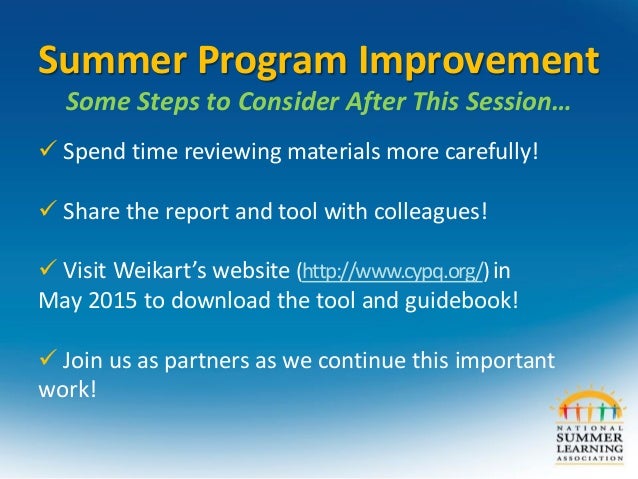 Summer Program Improvement
Some Steps to Consider After This Session…

✓ Spend time reviewing materials more carefully!

✓ Share the report and tool with colleagues!

✓ Visit Weikart's website (http://www.cypq.org/) in May 2015 to download the tool and guidebook!

✓ Join us as partners as we continue this important work!

NATIONAL SUMMER LEARNING ASSOCIATION